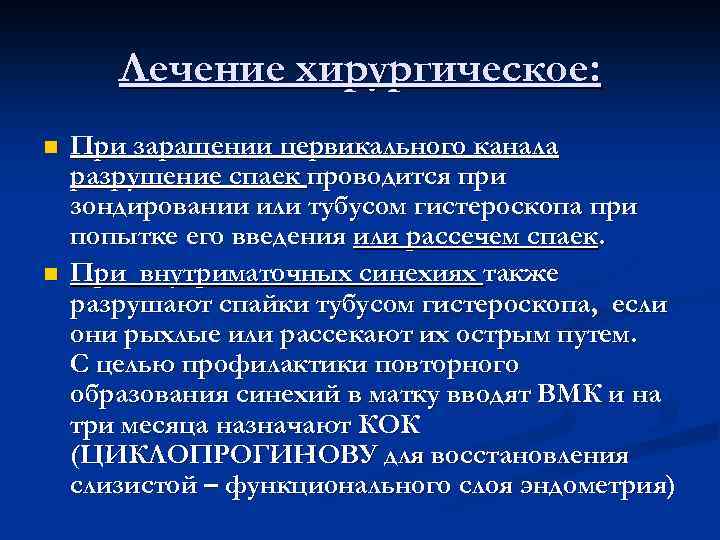 Лечение хирургическое:

При заращении цервикального канала разрушение спаек проводится при зондировании или тубусом гистероскопа при попытке его введения или рассечем спаек.

При внутриматочных синехиях также разрушают спайки тубусом гистероскопа, если они рыхлые или рассекают их острым путем. С целью профилактики повторного образования синехий в матку вводят ВМК и на три месяца назначают КОК (ЦИКЛОПРОГИНОВУ для восстановления слизистой – функционального слоя эндометрия)